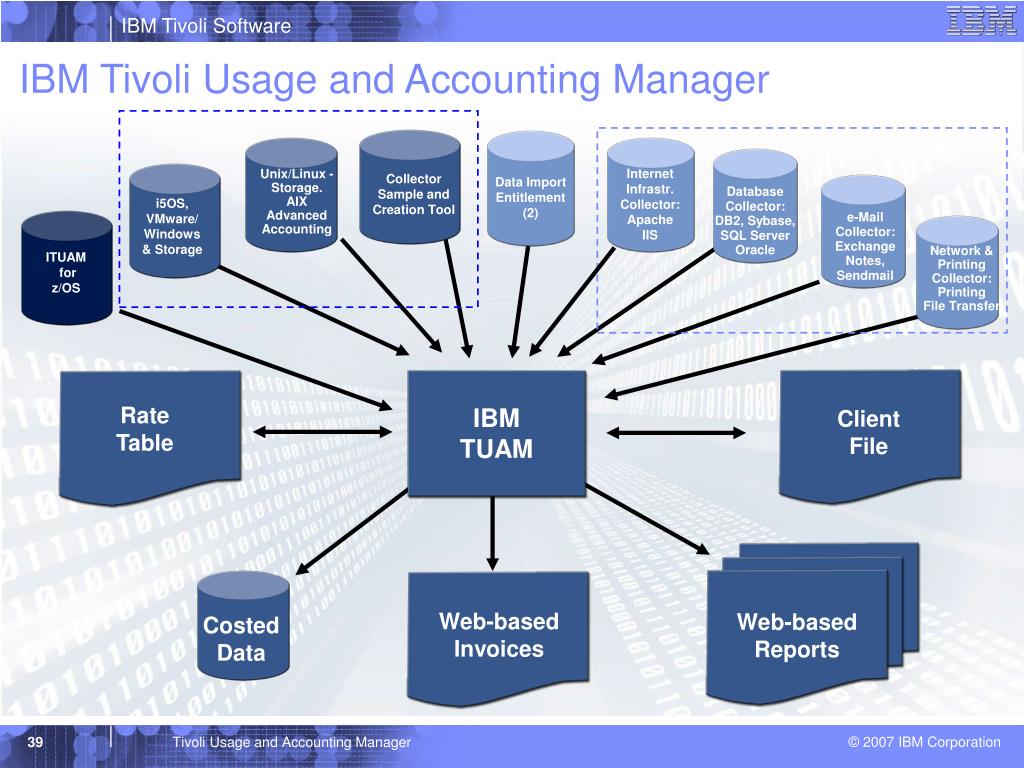 IBM Tivoli Software

IBM

IBM Tivoli Usage and Accounting Manager

ITUAM for z/OS

i5OS, VMware/ Windows & Storage

Unix/Linux - Storage. AIX Advanced Accounting

Collector Sample and Creation Tool

Data Import Entitlement (2)

Internet Infrastr. Collector: Apache IIS

Database Collector: DB2, Sybase, SQL Server Oracle

e-Mail Collector: Exchange Notes, Sendmail

Network & Printing Collector: Printing File Transfer

Rate Table

IBM TUAM

Client File

Costed Data

Web-based Invoices

Web-based Reports

39

Tivoli Usage and Accounting Manager

© 2007 IBM Corporation